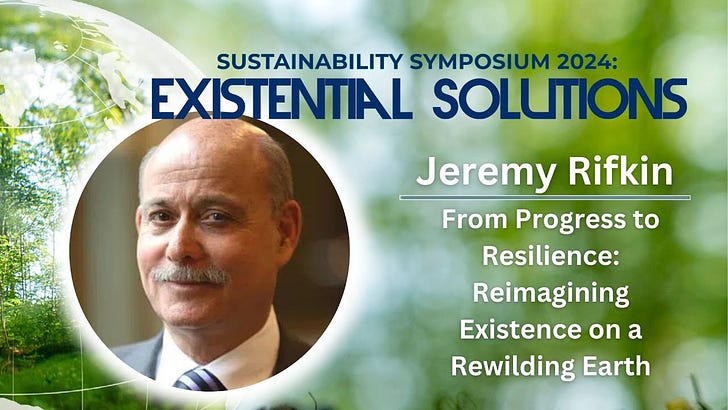 SUSTAINABILITY SYMPOSIUM 2024:
EXISTENTIAL SOLUTIONS

Jeremy Rifkin

From Progress to Resilience: Reimagining Existence on a Rewilding Earth